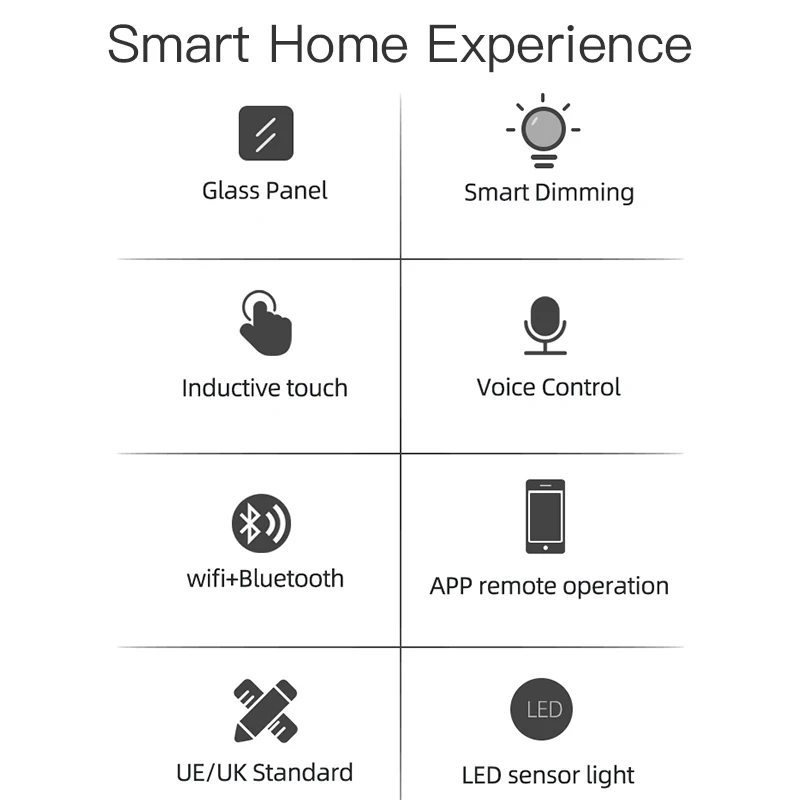 Smart Home Experience

Glass Panel

Smart Dimming

Inductive touch

Voice Control

wifi+Bluetooth

APP remote operation

UE/UK Standard

LED

LED sensor light